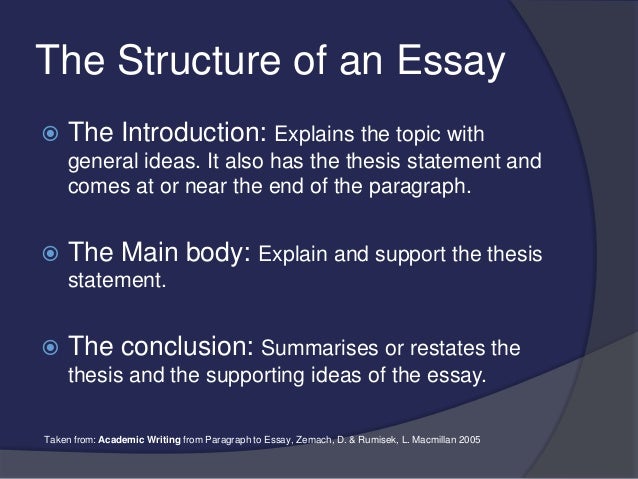 The Structure of an Essay

The Introduction: Explains the topic with general ideas. It also has the thesis statement and comes at or near the end of the paragraph.

The Main body: Explain and support the thesis statement.

The conclusion: Summarises or restates the thesis and the supporting ideas of the essay.

Taken from: Academic Writing from Paragraph to Essay, Zemach, D. & Rumisek, L. Macmillan 2005